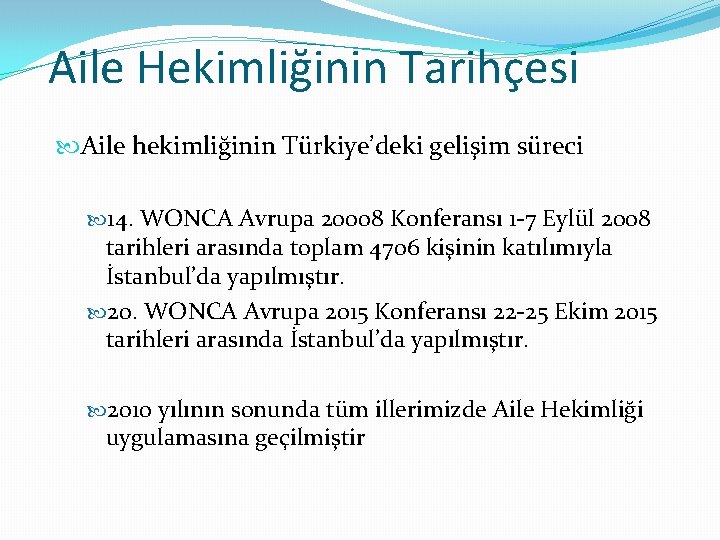 Aile Hekimliğinin Tarihçesi

Aile hekimliğinin Türkiye'deki gelişim süreci

14. WONCA Avrupa 20008 Konferansı 1-7 Eylül 2008 tarihleri arasında toplam 4706 kişinin katılımıyla İstanbul'da yapılmıştır.

20. WONCA Avrupa 2015 Konferansı 22-25 Ekim 2015 tarihleri arasında İstanbul'da yapılmıştır.

2010 yılının sonunda tüm illerimizde Aile Hekimliği uygulamasına geçilmiştir